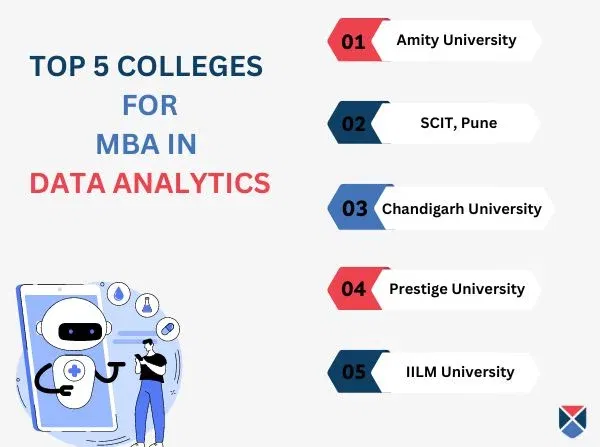 TOP 5 COLLEGES
FOR
MBA IN
DATA ANALYTICS

01 Amity University

02 SCIT, Pune

03 Chandigarh University

04 Prestige University

05 IILM University